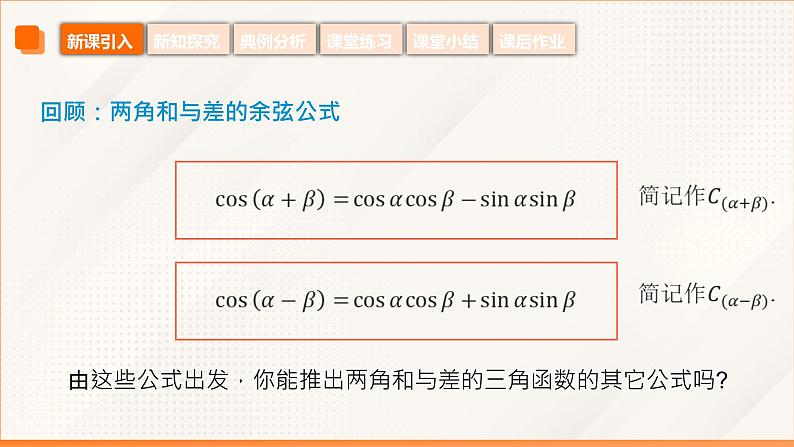 新课引入 新知探究 典例分析 课堂练习 课堂小结 课后作业

回顾：两角和与差的余弦公式

$\cos(\alpha+\beta)=\cos\alpha\cos\beta-\sin\alpha\sin\beta$ 简记作$C_{(\alpha+\beta)}$.

$\cos(\alpha-\beta)=\cos\alpha\cos\beta+\sin\alpha\sin\beta$ 简记作$C_{(\alpha-\beta)}$.

由这些公式出发，你能推出两角和与差的三角函数的其它公式吗?